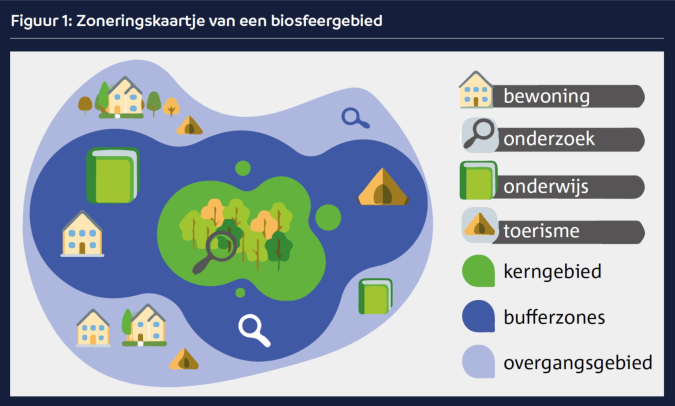 Figuur 1: Zoneringskaartje van een biosfeergebied

bewoning
onderzoek
onderwijs
toerisme
kerngebied
bufferzones
overgangsgebied